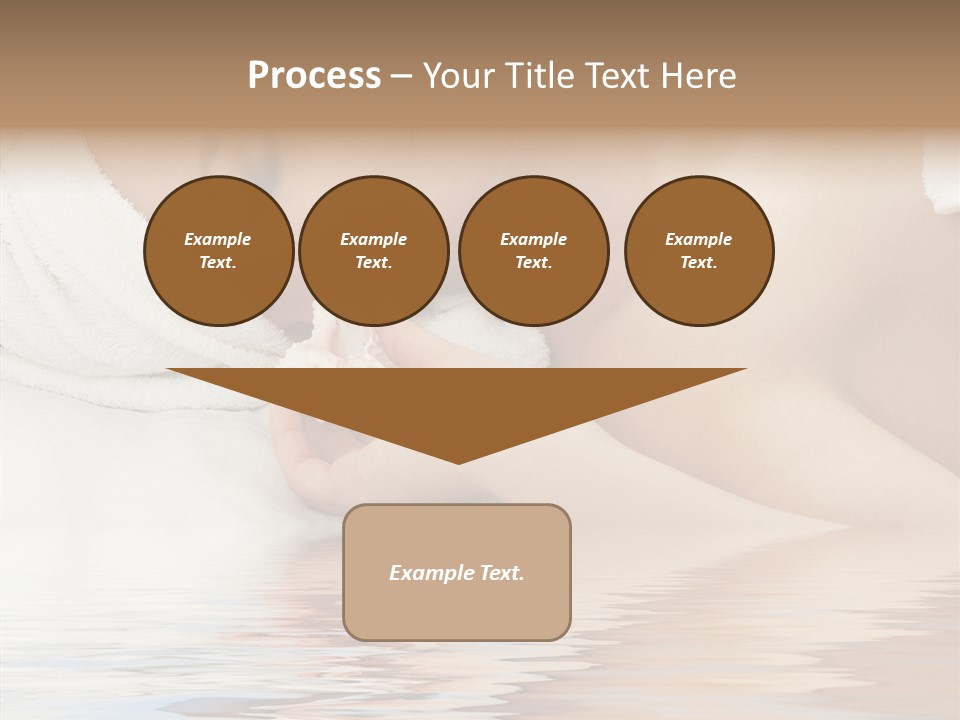 Process – Your Title Text Here

Example Text.

Example Text.

Example Text.

Example Text.

Example Text.